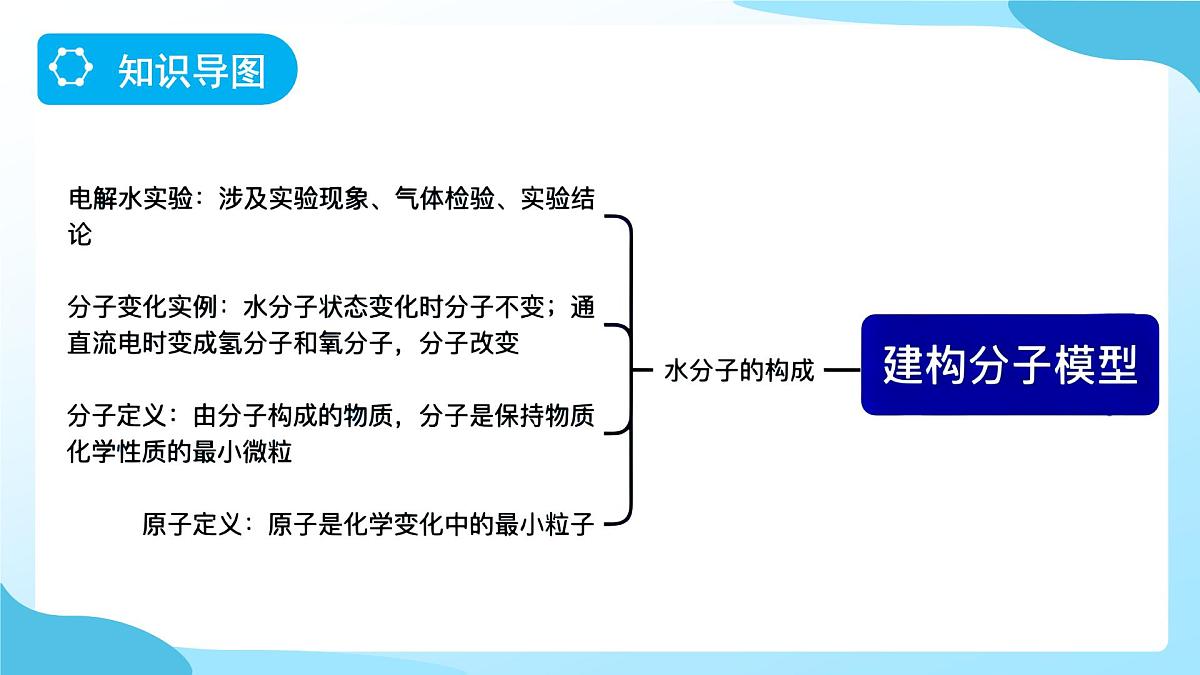 知识导图

电解水实验：涉及实验现象、气体检验、实验结论

分子变化实例：水分子状态变化时分子不变；通直流电时变成氢分子和氧分子，分子改变

分子定义：由分子构成的物质，分子是保持物质化学性质的最小微粒

原子定义：原子是化学变化中的最小粒子

水分子的构成

建构分子模型